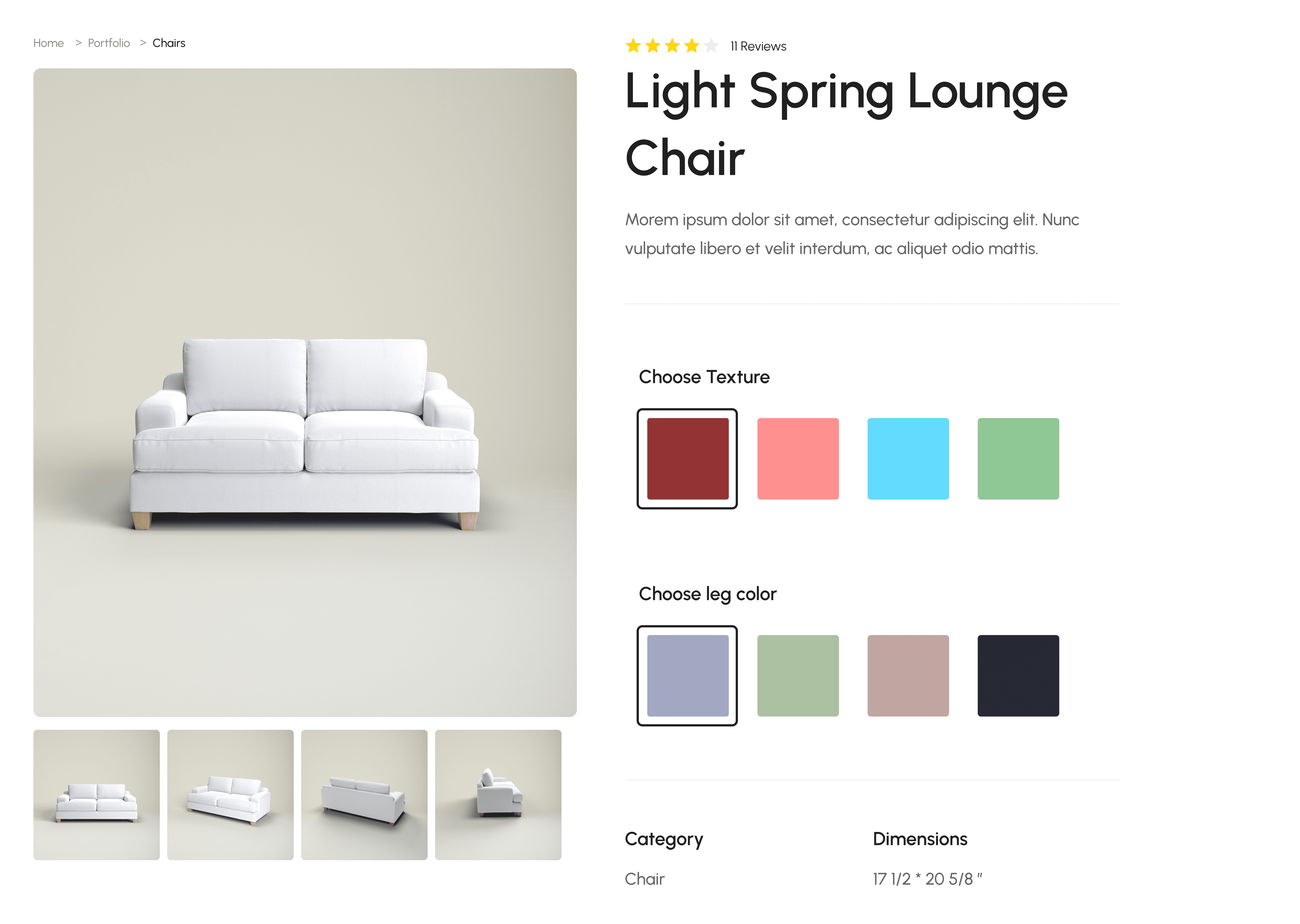 Home > Portfolio > Chairs

11 Reviews

Light Spring Lounge Chair

Morem ipsum dolor sit amet, consectetur adipiscing elit. Nunc vulputate libero et velit interdum, ac aliquet odio mattis.

Choose Texture

Choose leg color

Category

Chair

Dimensions

17 1/2 * 20 5/8 "